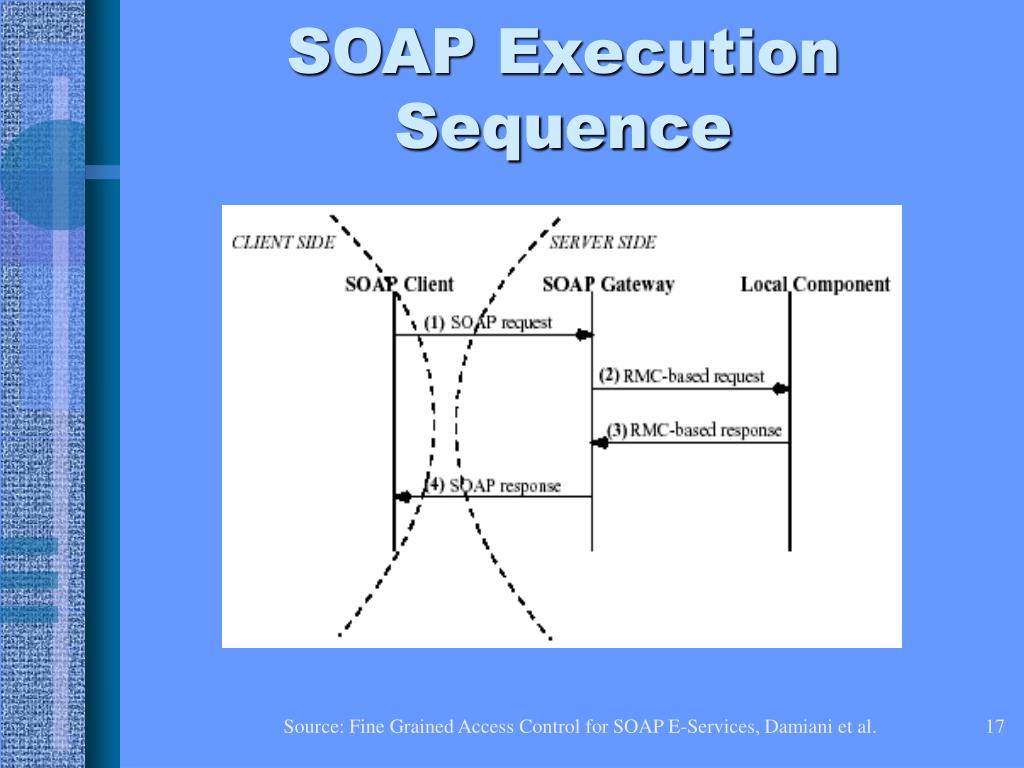 SOAP Execution Sequence

CLIENT SIDE

SERVER SIDE

SOAP Client

SOAP Gateway

Local Component

(1) SOAP request

(2) RMC-based request

(3) RMC-based response

(4) SOAP response

Source: Fine Grained Access Control for SOAP E-Services, Damiani et al.

17